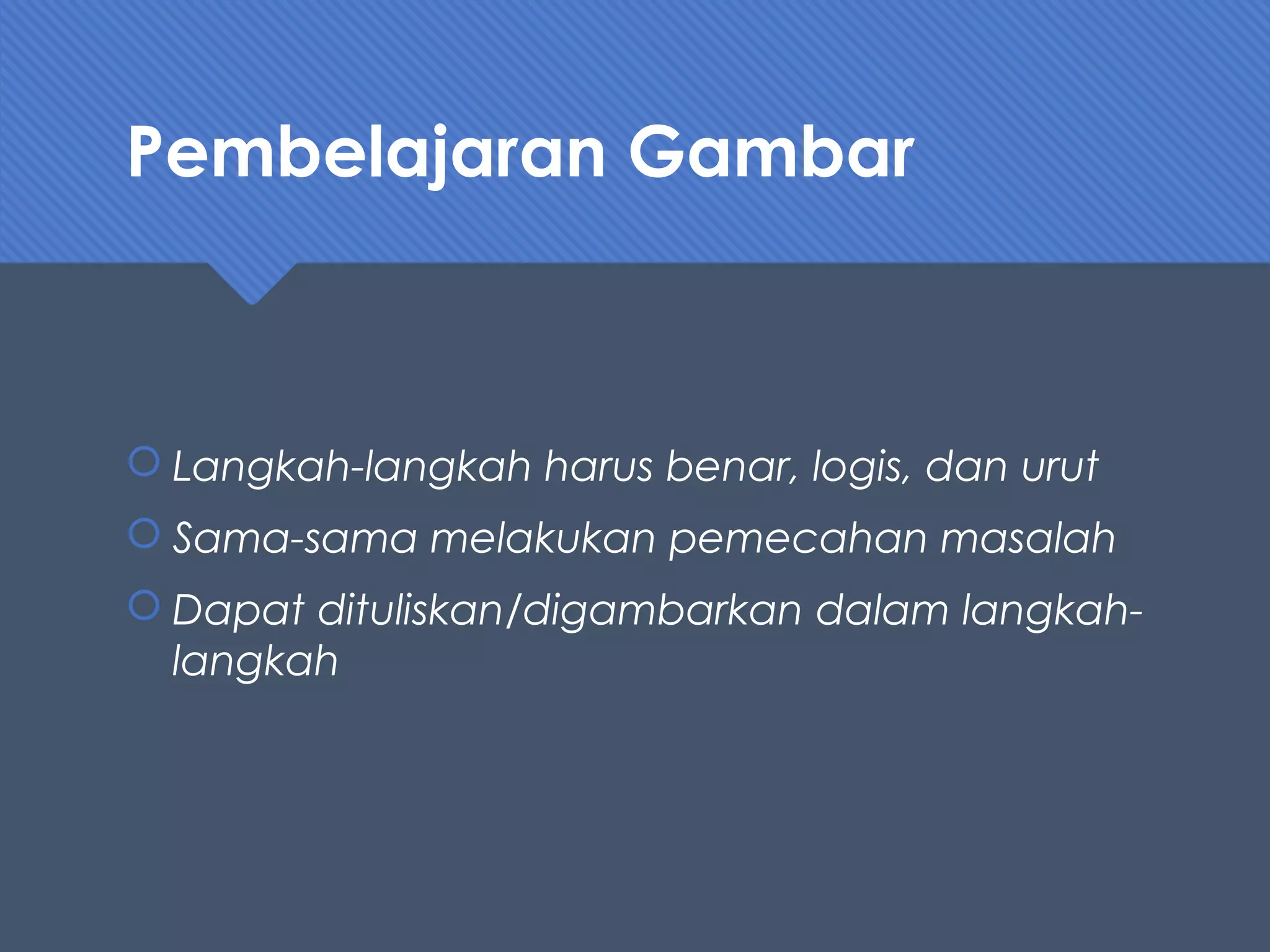 Pembelajaran Gambar

Langkah-langkah harus benar, logis, dan urut

Sama-sama melakukan pemecahan masalah

Dapat dituliskan/digambarkan dalam langkah-langkah